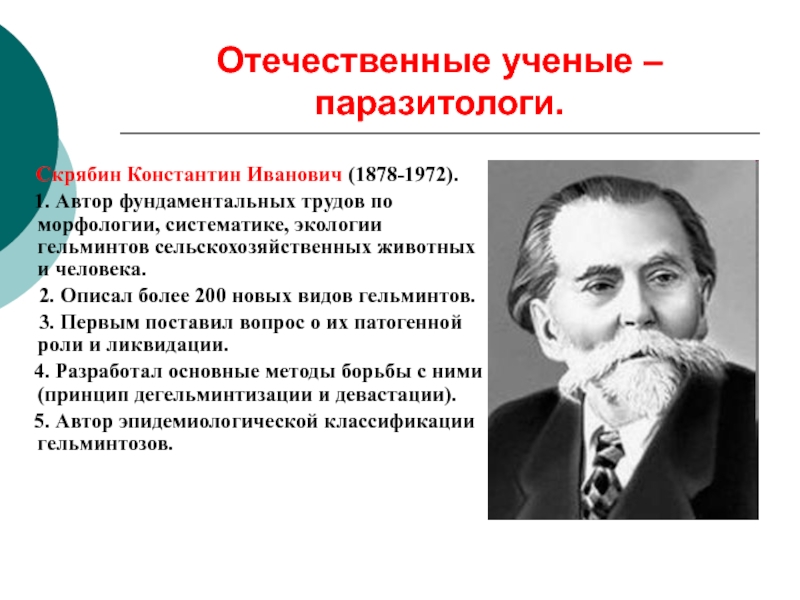 Отечественные ученые – паразитологи.

Скрябин Константин Иванович (1878-1972).

1. Автор фундаментальных трудов по морфологии, систематике, экологии гельминтов сельскохозяйственных животных и человека.

2. Описал более 200 новых видов гельминтов.

3. Первым поставил вопрос о их патогенной роли и ликвидации.

4. Разработал основные методы борьбы с ними (принцип дегельминтизации и девастации).

5. Автор эпидемиологической классификации гельминтозов.